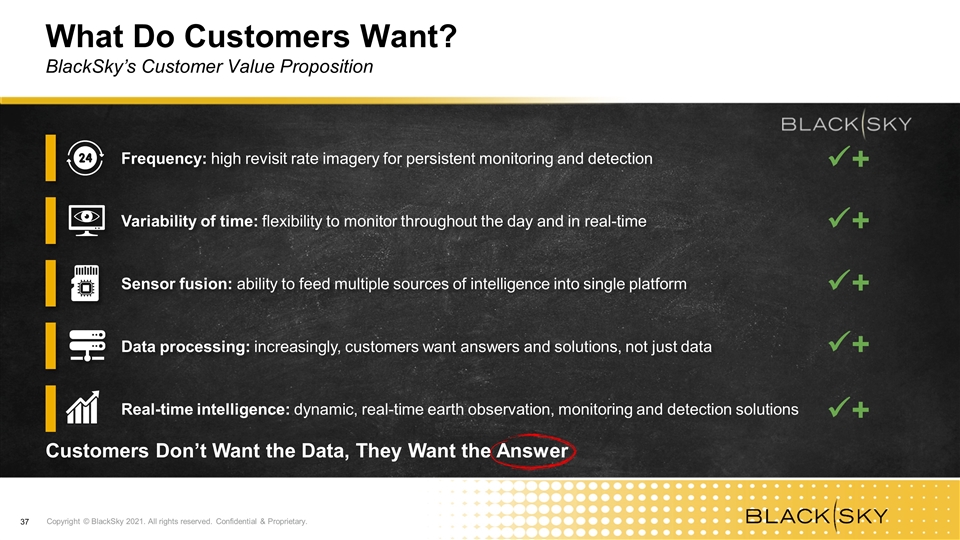 What Do Customers Want?
BlackSky's Customer Value Proposition

BLACKSKY

24 Frequency: high revisit rate imagery for persistent monitoring and detection ✓+

Variability of time: flexibility to monitor throughout the day and in real-time ✓+

Sensor fusion: ability to feed multiple sources of intelligence into single platform ✓+

Data processing: increasingly, customers want answers and solutions, not just data ✓+

Real-time intelligence: dynamic, real-time earth observation, monitoring and detection solutions ✓+

Customers Don't Want the Data, They Want the Answer

37 Copyright © BlackSky 2021. All rights reserved. Confidential & Proprietary.

BLACKSKY